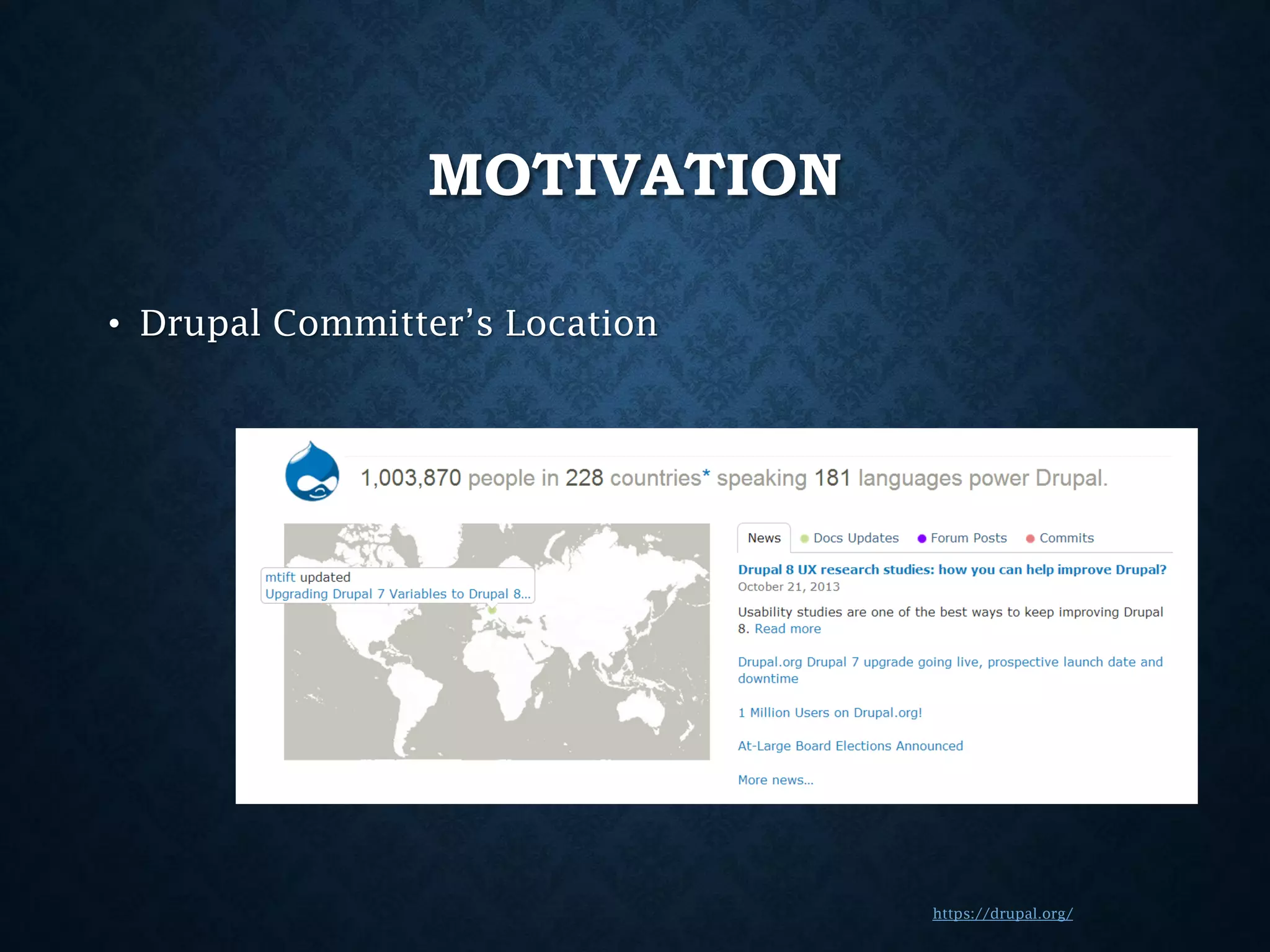 MOTIVATION

• Drupal Committer's Location

1,003,870 people in 228 countries* speaking 181 languages power Drupal.

mtift updated
Upgrading Drupal 7 Variables to Drupal 8...

News  Docs Updates  Forum Posts  Commits

Drupal 8 UX research studies: how you can help improve Drupal?
October 21, 2013

Usability studies are one of the best ways to keep improving Drupal 8. Read more

Drupal.org Drupal 7 upgrade going live, prospective launch date and downtime

1 Million Users on Drupal.org!

At-Large Board Elections Announced

More news...

https://drupal.org/